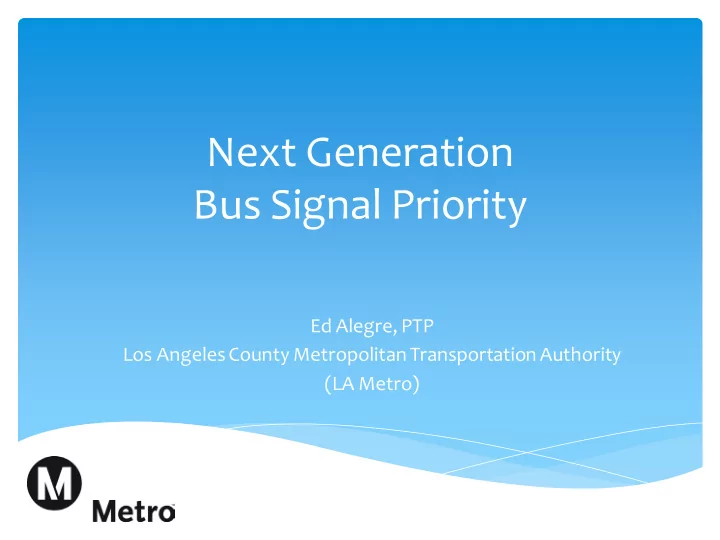 Next Generation
Bus Signal Priority

Ed Alegre, PTP
Los Angeles County Metropolitan Transportation Authority
(LA Metro)

M
Metro